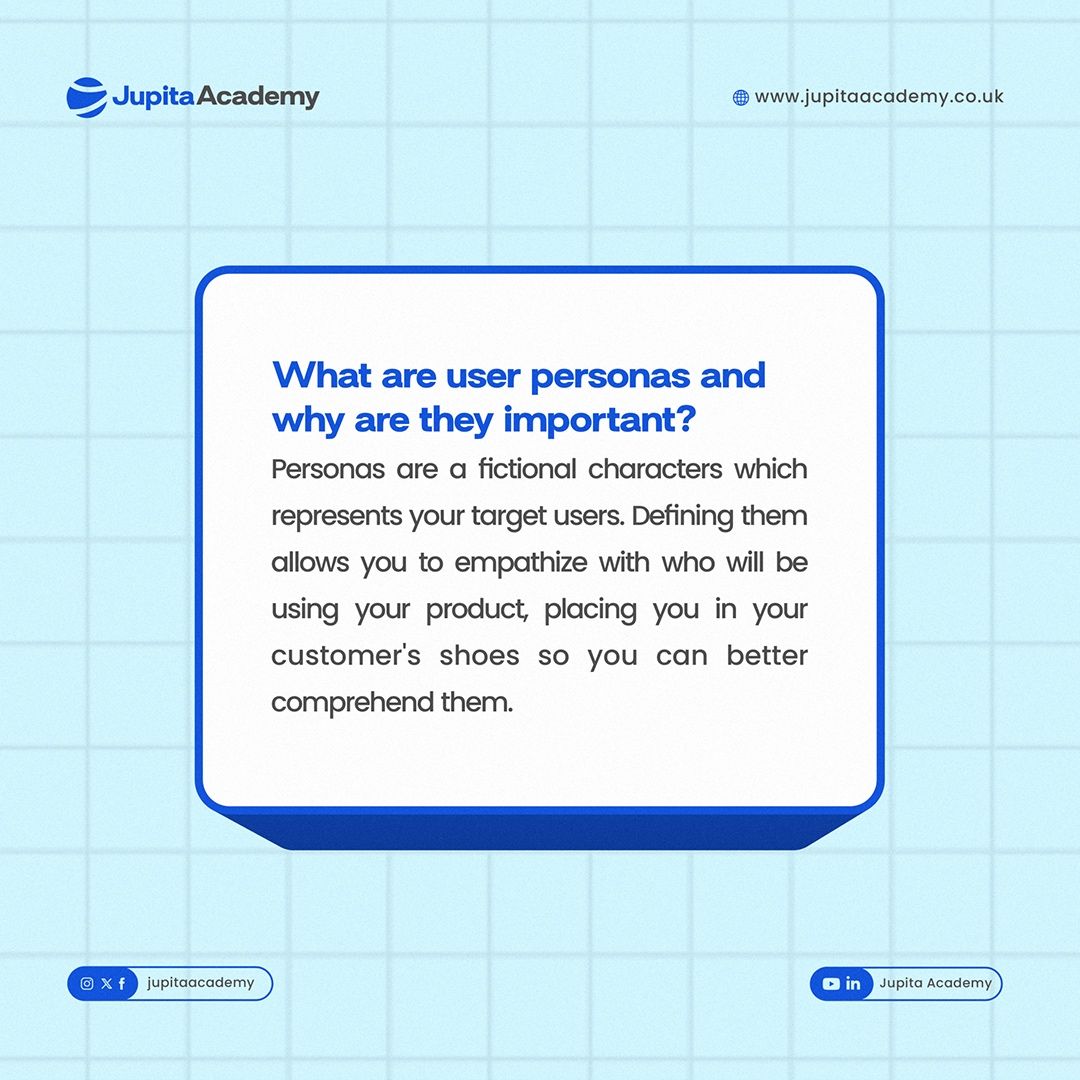 Jupita Academy

www.jupitaacademy.co.uk

What are user personas and why are they important?

Personas are a fictional characters which represents your target users. Defining them allows you to empathize with who will be using your product, placing you in your customer's shoes so you can better comprehend them.

jupitaacademy

Jupita Academy